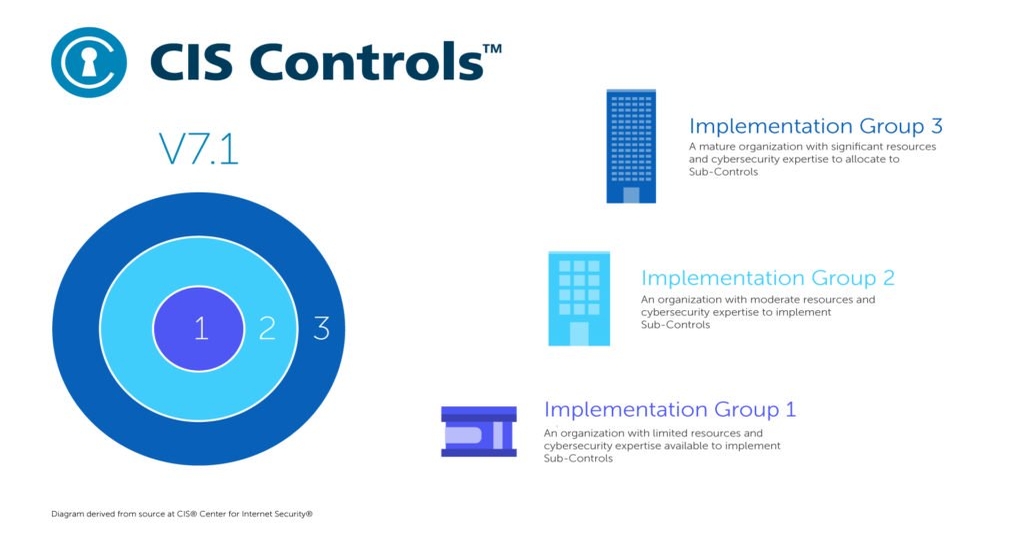 CIS Controls™

V7.1

1 2 3

Implementation Group 3
A mature organization with significant resources and cybersecurity expertise to allocate to Sub-Controls

Implementation Group 2
An organization with moderate resources and cybersecurity expertise to implement Sub-Controls

Implementation Group 1
An organization with limited resources and cybersecurity expertise available to implement Sub-Controls

Diagram derived from source at CIS® Center for Internet Security®